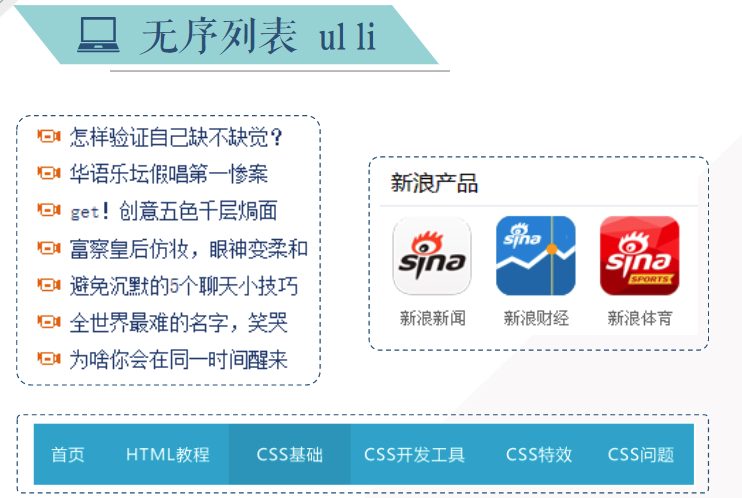 无序列表 ul li

怎样验证自己缺不缺觉？
华语乐坛假唱第一惨案
get！创意五色千层焗面
富察皇后仿妆，眼神变柔和
避免沉默的5个聊天小技巧
全世界最难的名字，笑哭
为啥你会在同一时间醒来

新浪产品

sina
sina
sina SPORTS

新浪新闻 新浪财经 新浪体育

首页 HTML教程 CSS基础 CSS开发工具 CSS特效 CSS问题